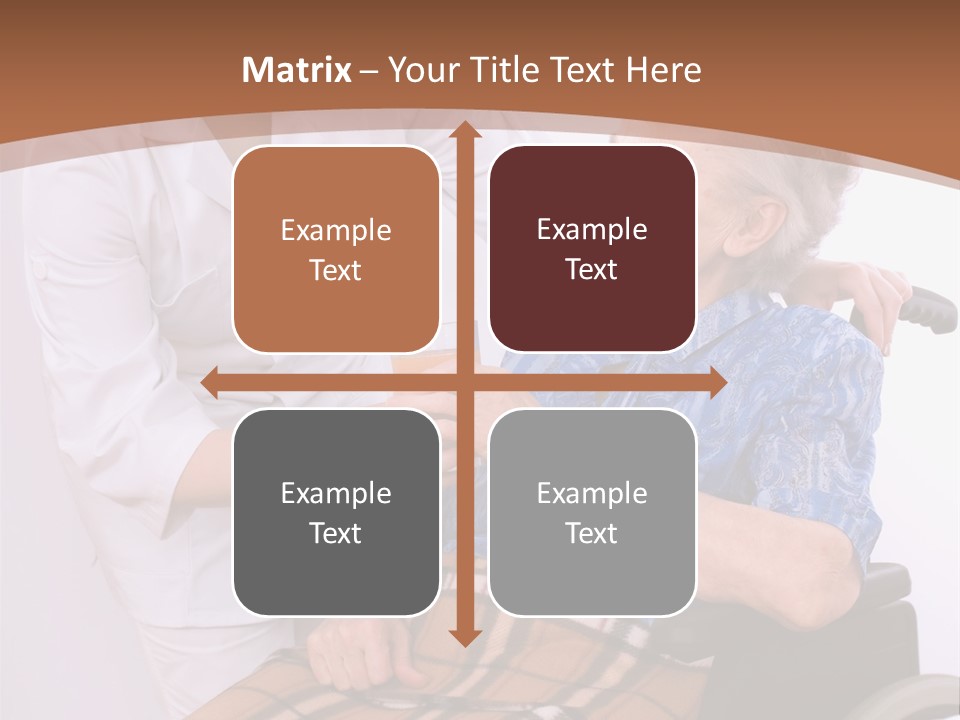 Matrix – Your Title Text Here

Example Text

Example Text

Example Text

Example Text